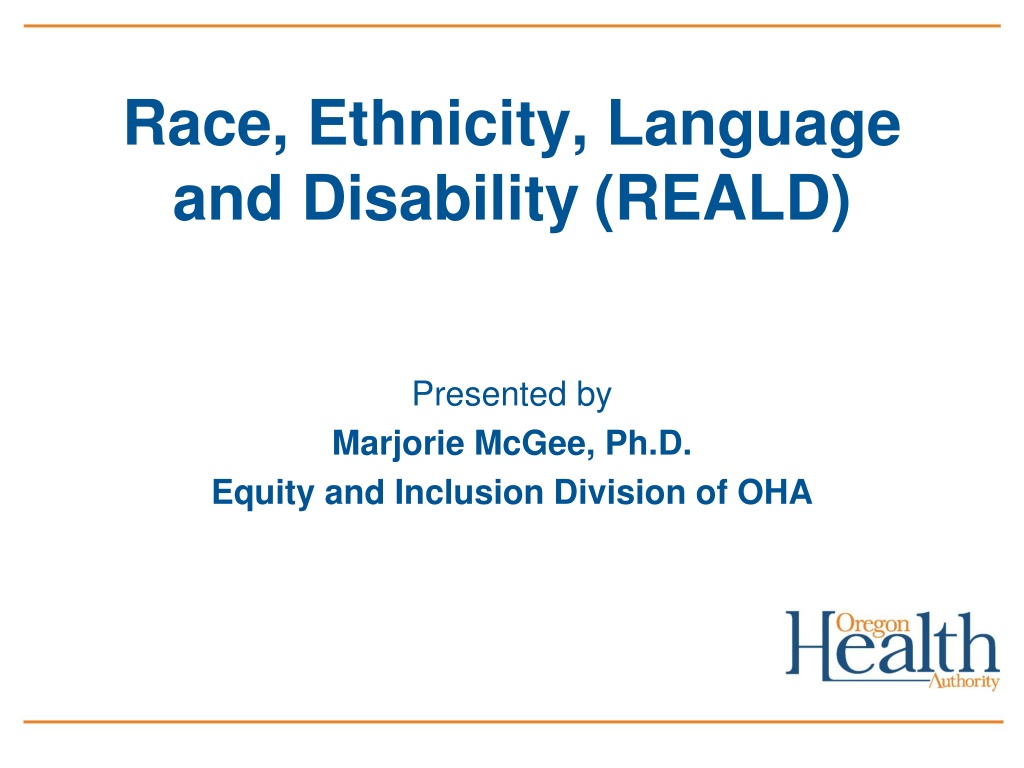 Race, Ethnicity, Language and Disability (REALD)

Presented by
Marjorie McGee, Ph.D.
Equity and Inclusion Division of OHA

Oregon Health Authority